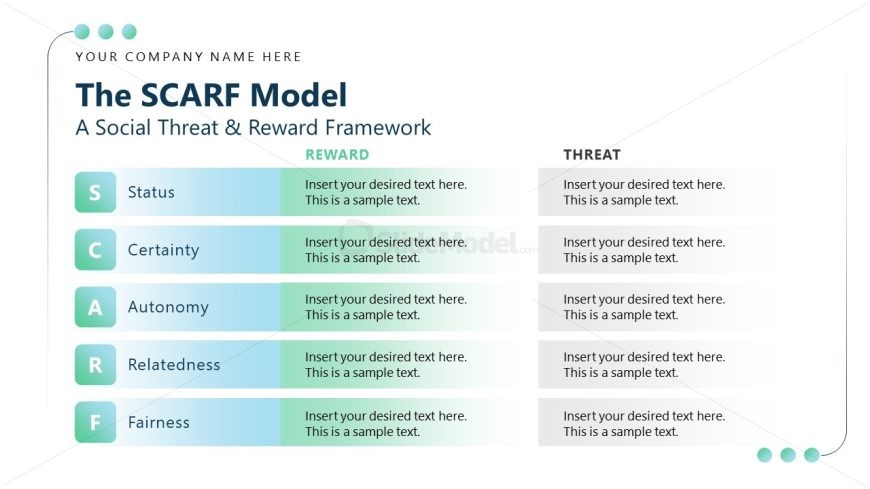 YOUR COMPANY NAME HERE

The SCARF Model

A Social Threat & Reward Framework

| | | REWARD | THREAT |
|---|---|---|---|
| S | Status | Insert your desired text here. This is a sample text. | Insert your desired text here. This is a sample text. |
| C | Certainty | Insert your desired text here. This is a sample text. | Insert your desired text here. This is a sample text. |
| A | Autonomy | Insert your desired text here. This is a sample text. | Insert your desired text here. This is a sample text. |
| R | Relatedness | Insert your desired text here. This is a sample text. | Insert your desired text here. This is a sample text. |
| F | Fairness | Insert your desired text here. This is a sample text. | Insert your desired text here. This is a sample text. |

SlideModel.com